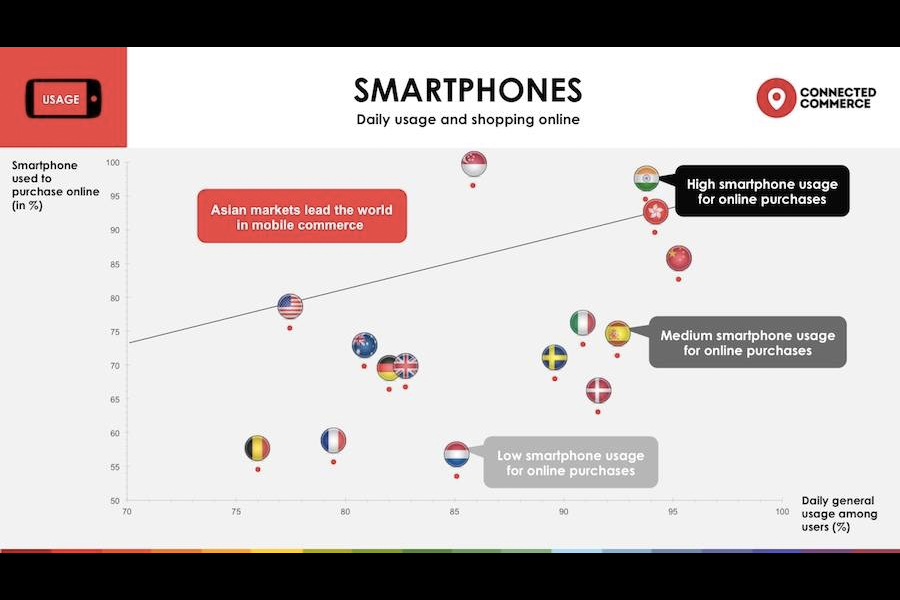 USAGE

SMARTPHONES
Daily usage and shopping online

CONNECTED COMMERCE

Smartphone used to purchase online (in %)

100
95
90
85
80
75
70
65
60
55
50

Asian markets lead the world in mobile commerce

High smartphone usage for online purchases

Medium smartphone usage for online purchases

Low smartphone usage for online purchases

70
75
80
85
90
95
100

Daily general usage among users (%)